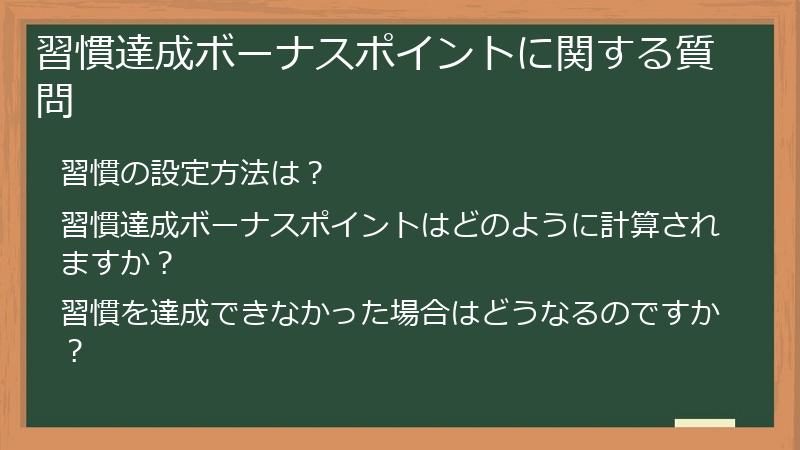 習慣達成ボーナスポイントに関する質問

習慣の設定方法は？

習慣達成ボーナスポイントはどのように計算されますか？

習慣を達成できなかった場合はどうなるのですか？